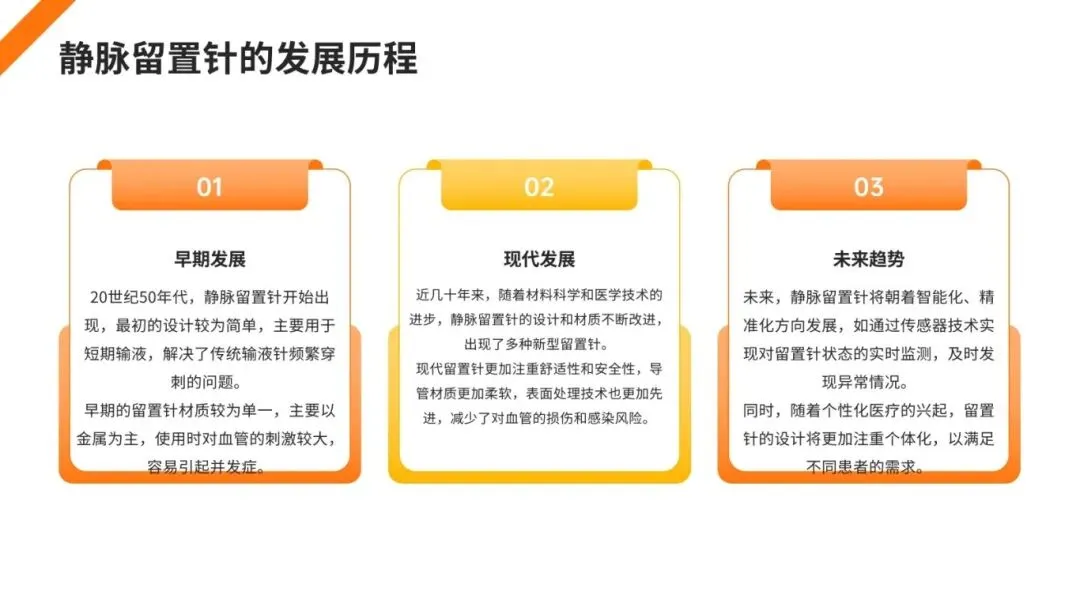 静脉留置针的发展历程

01

早期发展

20世纪50年代，静脉留置针开始出现，最初的设计较为简单，主要用于短期输液，解决了传统输液针频繁穿刺的问题。

早期的留置针材质较为单一，主要以金属为主，使用时对血管的刺激较大，容易引起并发症。

02

现代发展

近几十年来，随着材料科学和医学技术的进步，静脉留置针的设计和材质不断改进，出现了多种新型留置针。

现代留置针更加注重舒适性和安全性，导管材质更加柔软，表面处理技术也更加先进，减少了对血管的损伤和感染风险。

03

未来趋势

未来，静脉留置针将朝着智能化、精准化方向发展，如通过传感器技术实现对留置针状态的实时监测，及时发现异常情况。

同时，随着个性化医疗的兴起，留置针的设计将更加注重个体化，以满足不同患者的需求。